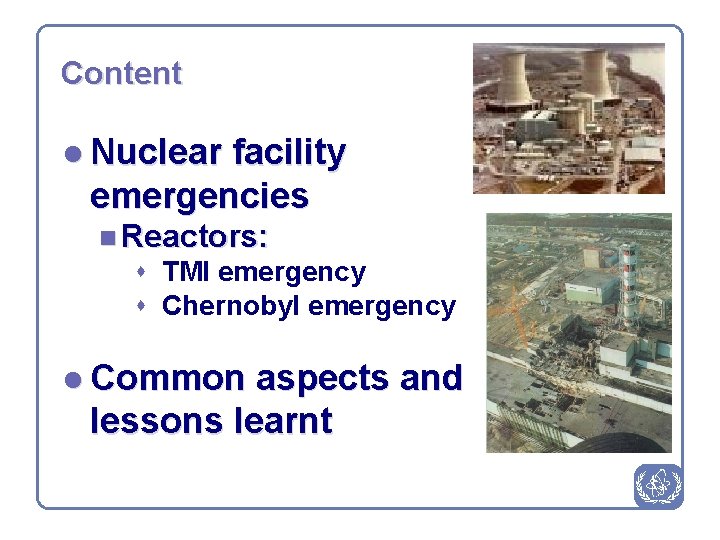 Content

Nuclear facility emergencies

Reactors:

TMI emergency

Chernobyl emergency

Common aspects and lessons learnt